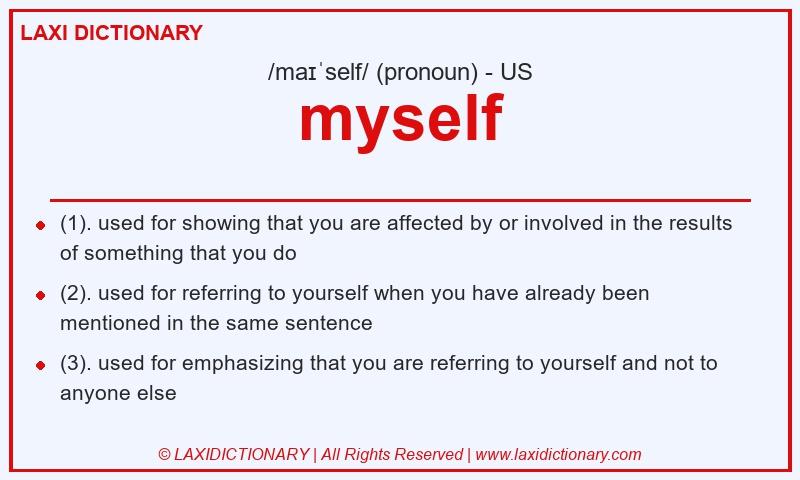 LAXI DICTIONARY

/maɪˈself/ (pronoun) - US

myself

- (1). used for showing that you are affected by or involved in the results of something that you do
- (2). used for referring to yourself when you have already been mentioned in the same sentence
- (3). used for emphasizing that you are referring to yourself and not to anyone else

© LAXIDICTIONARY | All Rights Reserved | www.laxidictionary.com